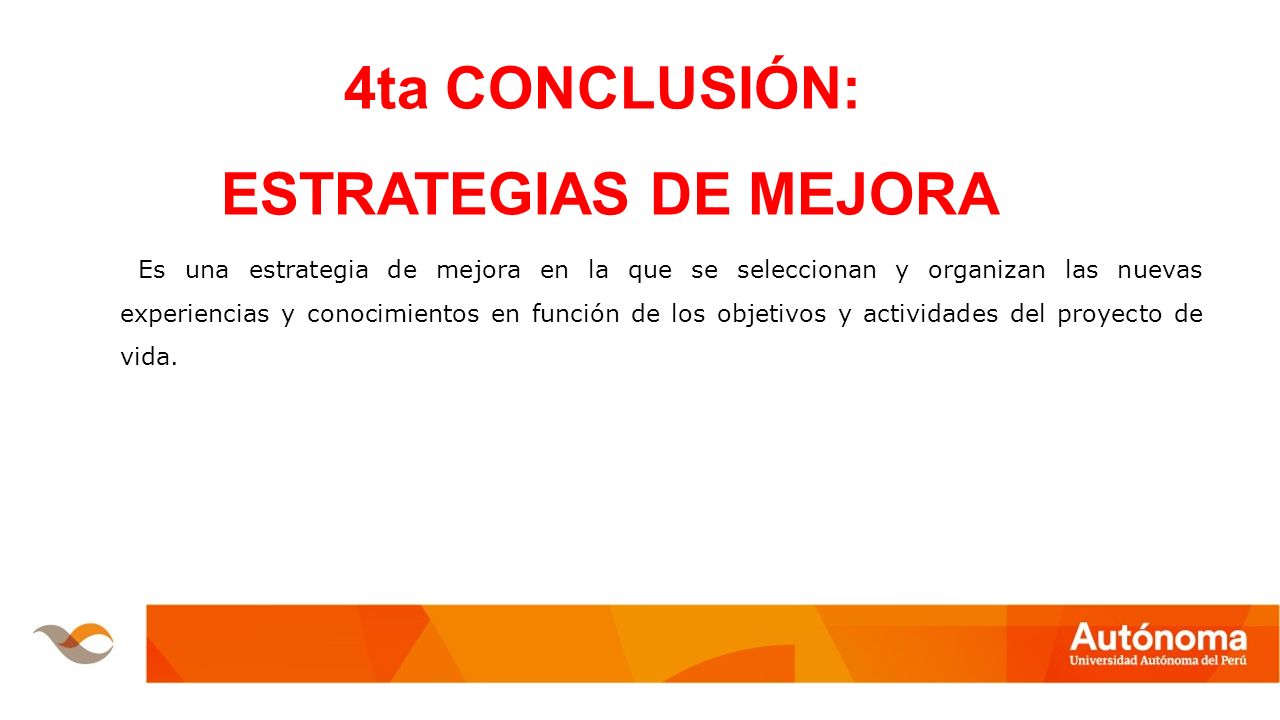 4ta CONCLUSIÓN:

ESTRATEGIAS DE MEJORA

Es una estrategia de mejora en la que se seleccionan y organizan las nuevas experiencias y conocimientos en función de los objetivos y actividades del proyecto de vida.

Autónoma
Universidad Autónoma del Perú